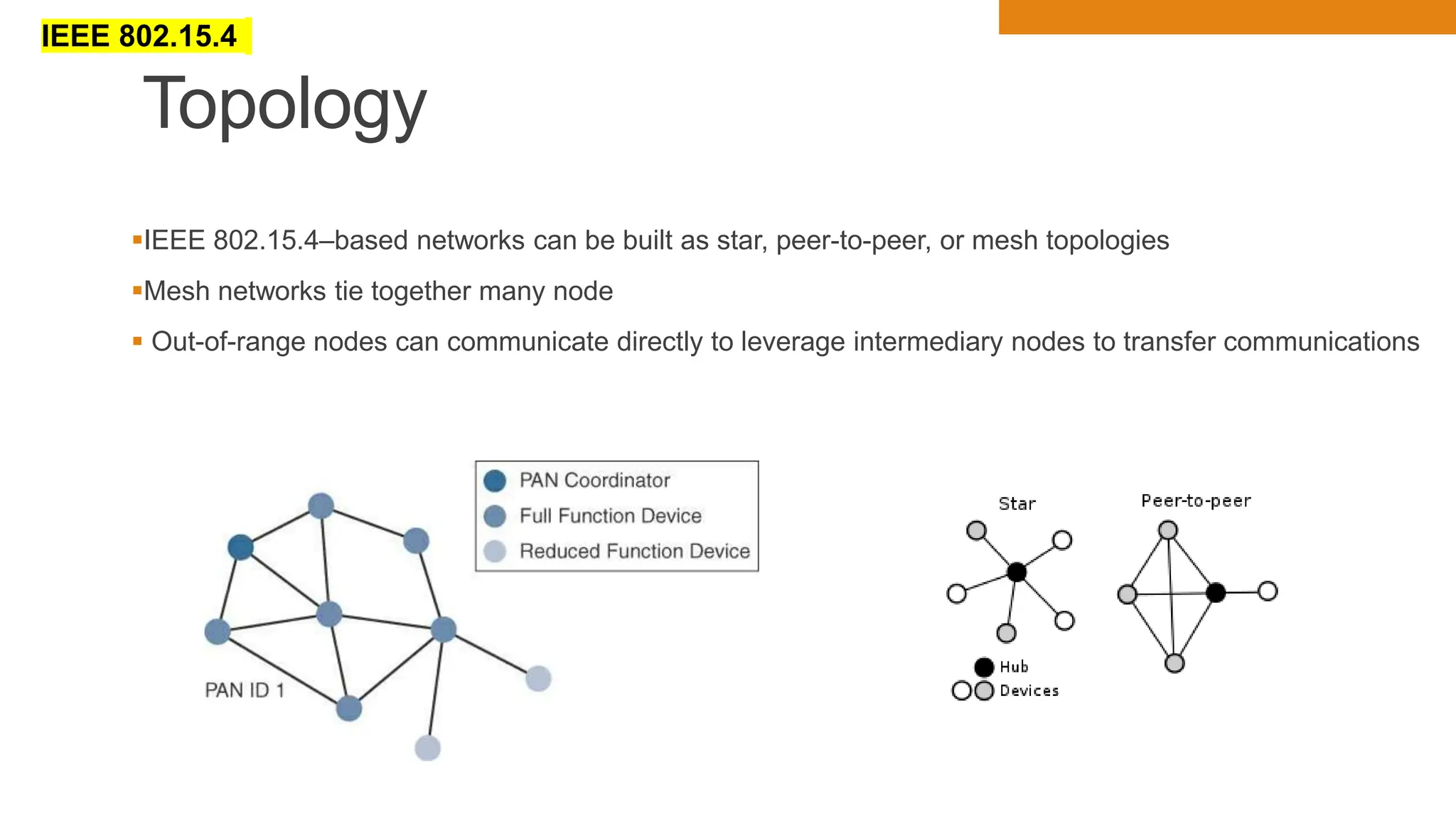 IEEE 802.15.4

Topology

▪IEEE 802.15.4–based networks can be built as star, peer-to-peer, or mesh topologies

▪Mesh networks tie together many node

▪ Out-of-range nodes can communicate directly to leverage intermediary nodes to transfer communications

PAN Coordinator
Full Function Device
Reduced Function Device

PAN ID 1

Star

Peer-to-peer

Hub
Devices